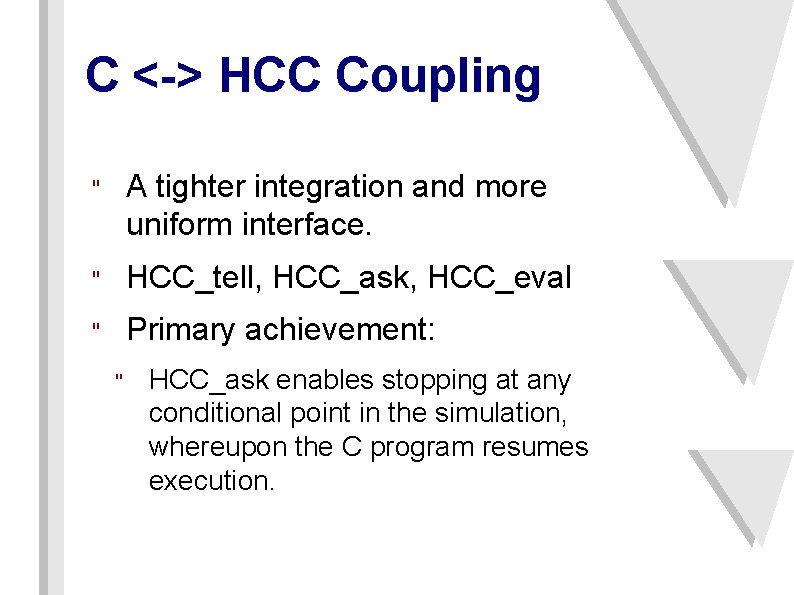 C <-> HCC Coupling

" A tighter integration and more uniform interface.

" HCC_tell, HCC_ask, HCC_eval

" Primary achievement:

" HCC_ask enables stopping at any conditional point in the simulation, whereupon the C program resumes execution.